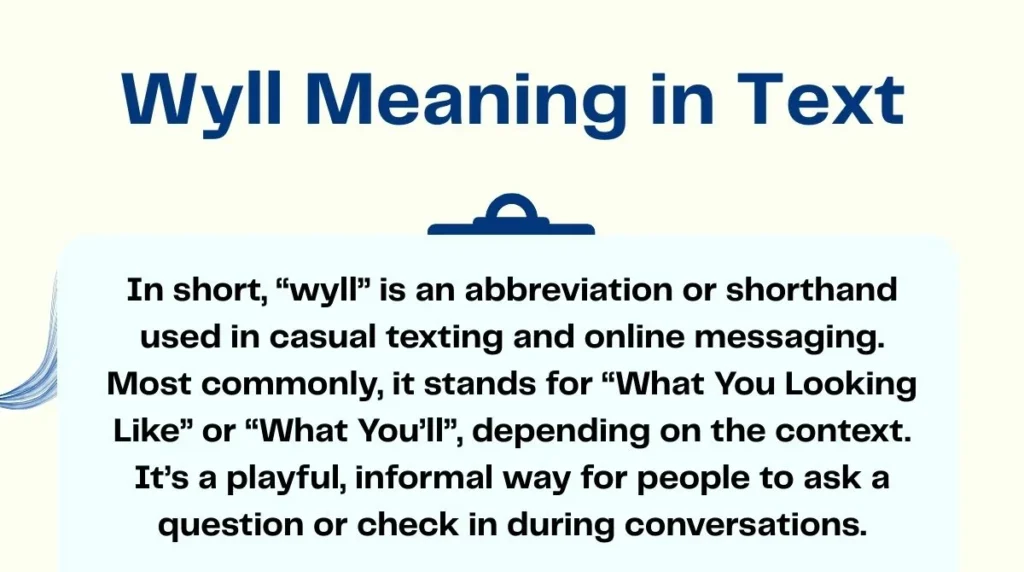 Wyll Meaning in Text

In short, “wyll” is an abbreviation or shorthand used in casual texting and online messaging. Most commonly, it stands for “What You Looking Like” or “What You’ll”, depending on the context. It’s a playful, informal way for people to ask a question or check in during conversations.